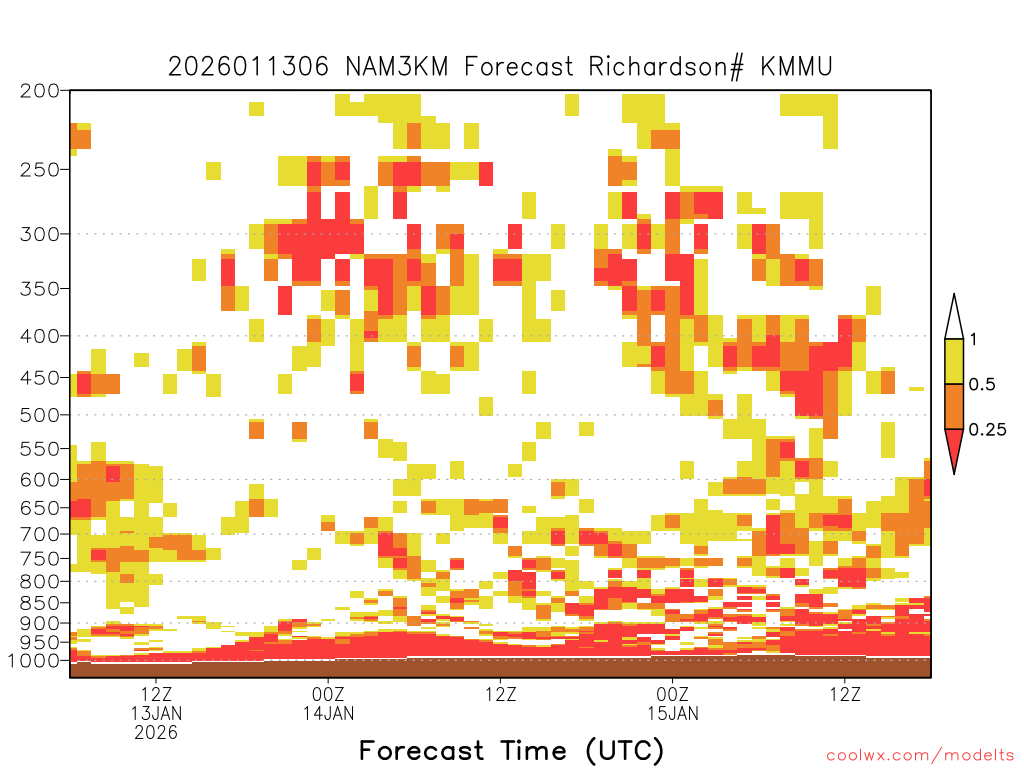 2026011306 NAM3KM Forecast Richardson# KMMU

200
250
300
350
400
450
500
550
600
650
700
750
800
850
900
950
1000

1
0.5
0.25

12Z
13JAN
2026
00Z
14JAN
12Z
00Z
15JAN
12Z

Forecast Time (UTC)

coolwx.com/modelts